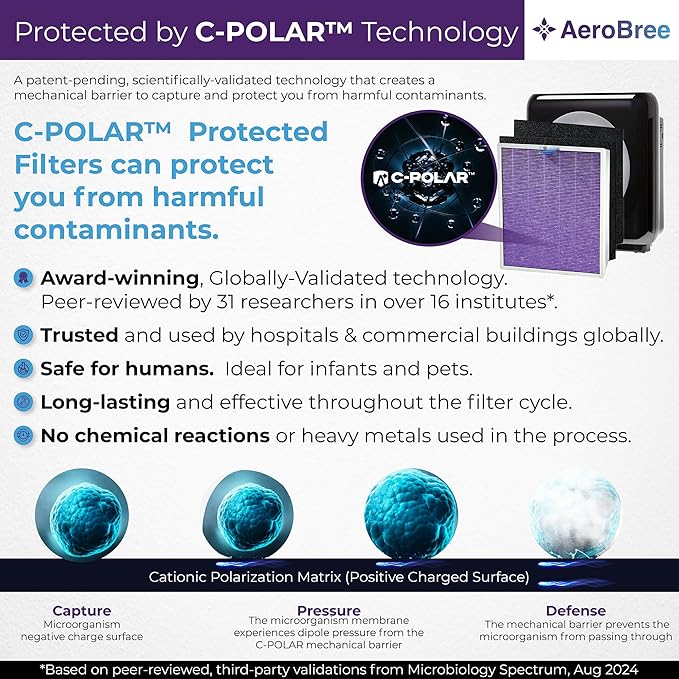 Protected by C-POLAR™ Technology

AeroBree

A patent-pending, scientifically-validated technology that creates a mechanical barrier to capture and protect you from harmful contaminants.

C-POLAR™ Protected Filters can protect you from harmful contaminants.

C-POLAR™

Award-winning, Globally-Validated technology. Peer-reviewed by 31 researchers in over 16 institutes*.

Trusted and used by hospitals & commercial buildings globally.

Safe for humans. Ideal for infants and pets.

Long-lasting and effective throughout the filter cycle.

No chemical reactions or heavy metals used in the process.

Cationic Polarization Matrix (Positive Charged Surface)

Capture
Microorganism negative charge surface

Pressure
The microorganism membrane experiences dipole pressure from the C-POLAR mechanical barrier

Defense
The mechanical barrier prevents the microorganism from passing through

*Based on peer-reviewed, third-party validations from Microbiology Spectrum, Aug 2024